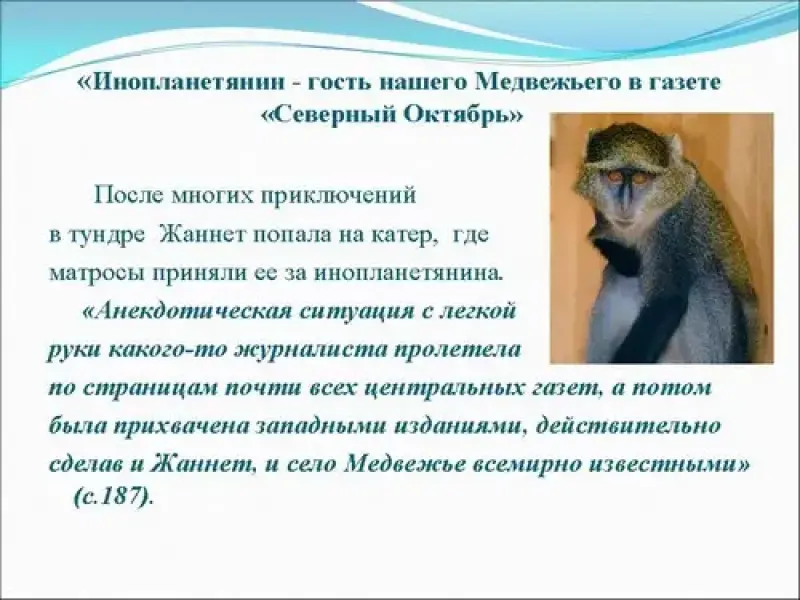 «Инопланетянин - гость нашего Медвежьего в газете «Северный Октябрь»

После многих приключений в тундре Жаннет попала на катер, где матросы приняли ее за инопланетянина.

«Анекдотическая ситуация с легкой руки какого-то журналиста пролетела по страницам почти всех центральных газет, а потом была прихвачена западными изданиями, действительно сделав и Жаннет, и село Медвежье всемирно известными» (с.187).